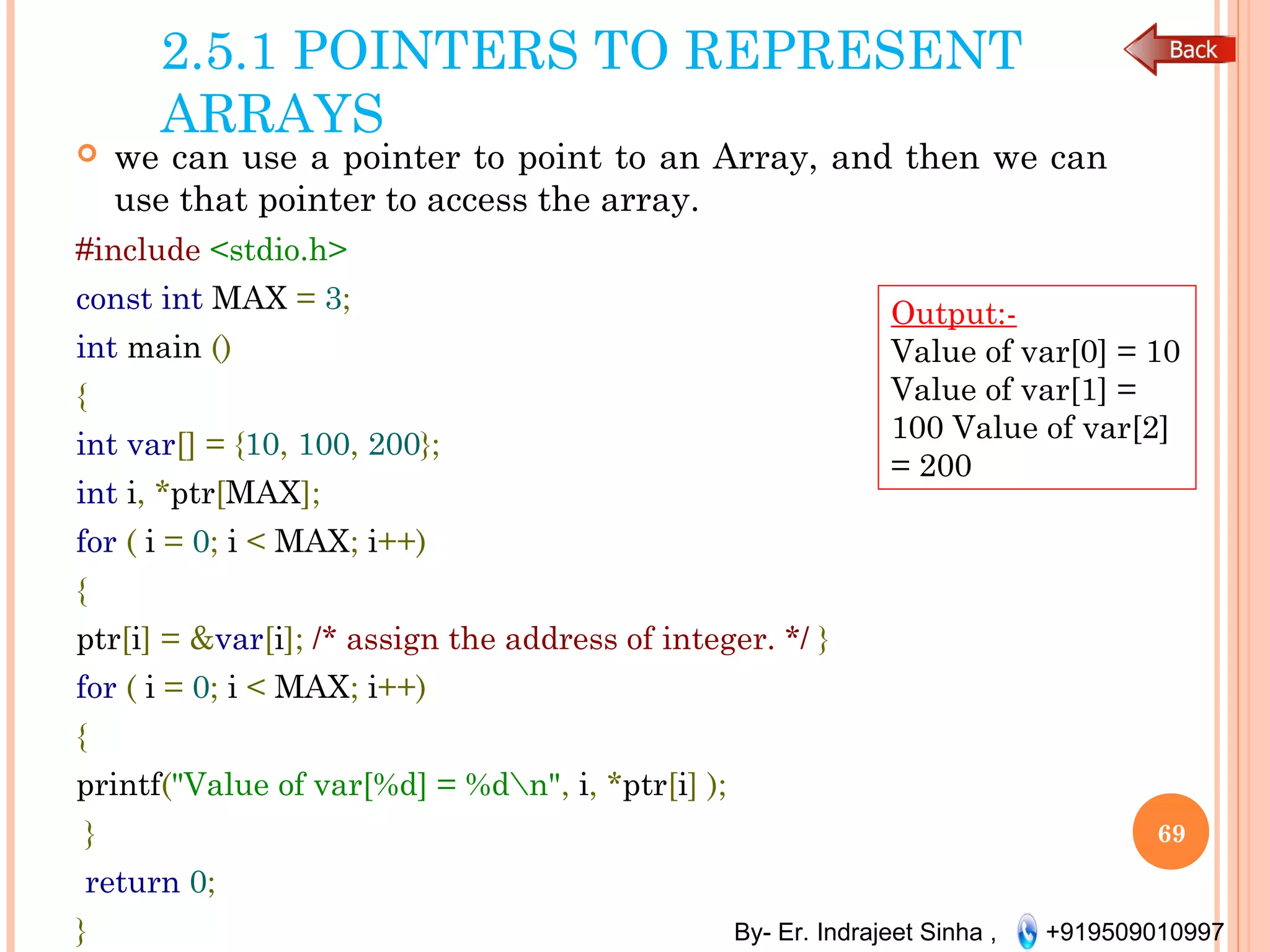 2.5.1 POINTERS TO REPRESENT ARRAYS

Back

we can use a pointer to point to an Array, and then we can use that pointer to access the array.

#include <stdio.h>

const int MAX = 3;

int main ()

{

int var[] = {10, 100, 200};

int i, *ptr[MAX];

for ( i = 0; i < MAX; i++)

{

ptr[i] = &var[i]; /* assign the address of integer. */ }

for ( i = 0; i < MAX; i++)

{

printf("Value of var[%d] = %d\n", i, *ptr[i] );

}

return 0;

}

Output:-
Value of var[0] = 10
Value of var[1] = 100 Value of var[2] = 200

69

By- Er. Indrajeet Sinha , +919509010997